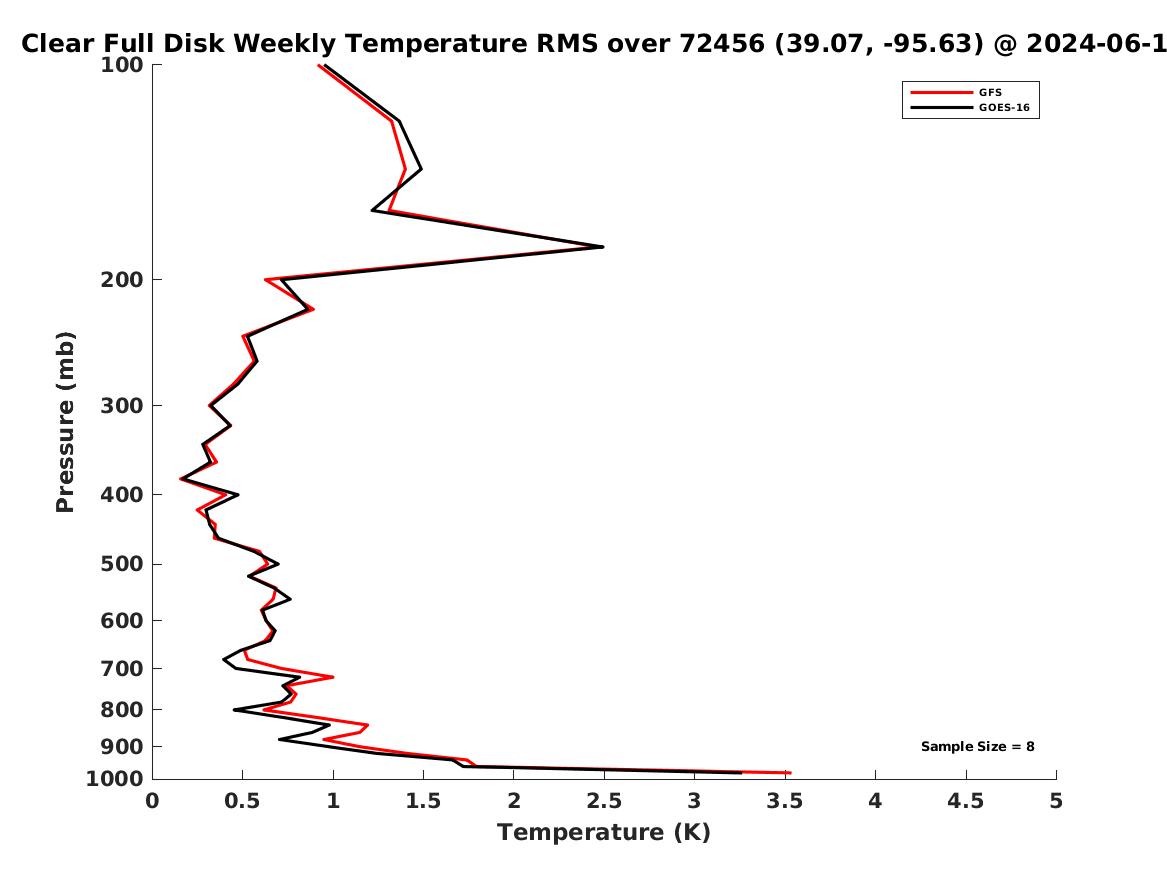 Clear Full Disk Weekly Temperature RMS over 72456 (39.07, -95.63) @ 2024-06-1

GFS
GOES-16

Pressure (mb)

100
200
300
400
500
600
700
800
900
1000

Sample Size = 8

0
0.5
1
1.5
2
2.5
3
3.5
4
4.5
5

Temperature (K)